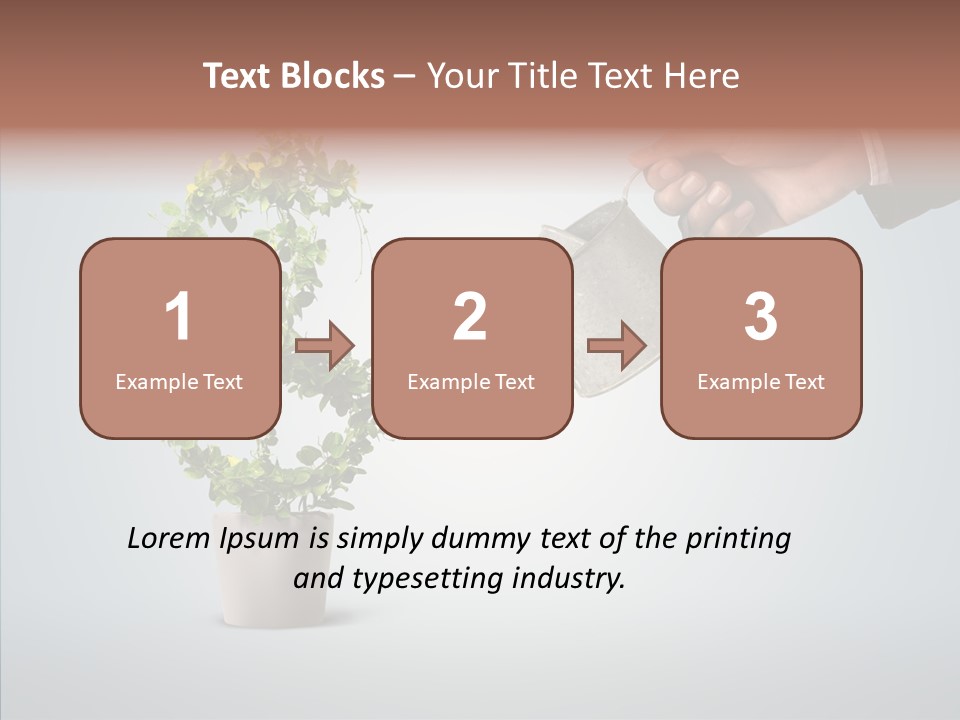 Text Blocks – Your Title Text Here

1
Example Text

2
Example Text

3
Example Text

Lorem Ipsum is simply dummy text of the printing and typesetting industry.